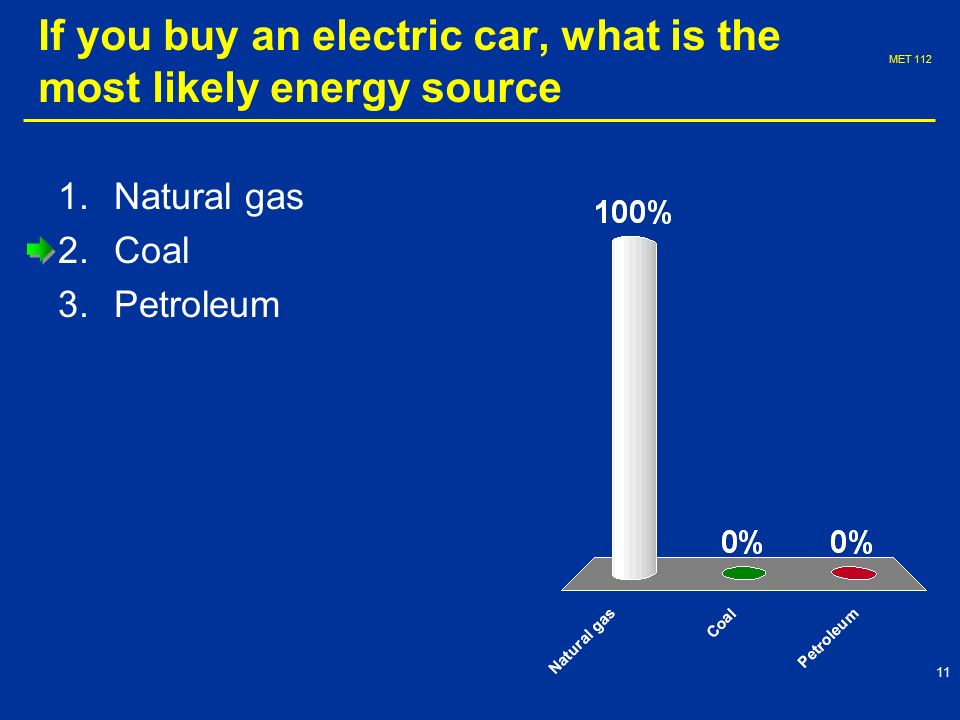 If you buy an electric car, what is the most likely energy source

MET 112

1. Natural gas
2. Coal
3. Petroleum

100%

0%

0%

Natural gas

Coal

Petroleum

11